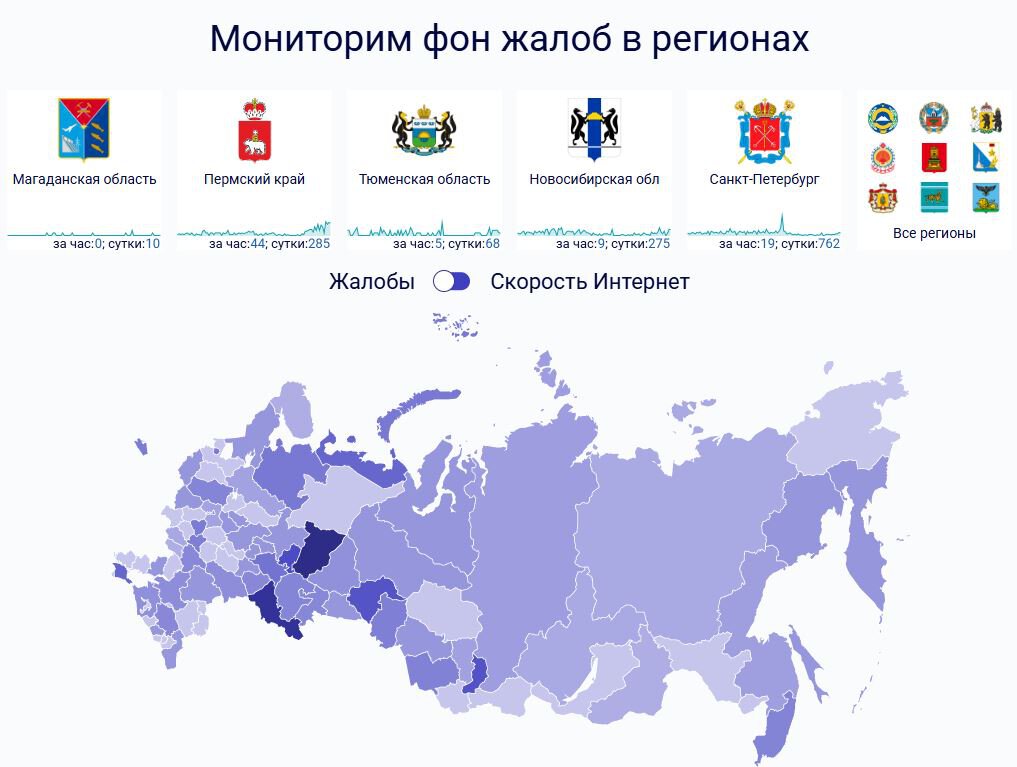 Мониторим фон жалоб в регионах

Магаданская область
за час:0; сутки:10

Пермский край
за час:44; сутки:285

Тюменская область
за час:5; сутки:68

Новосибирская обл
за час:9; сутки:275

Санкт-Петербург
за час:19; сутки:762

Все регионы

Жалобы Скорость Интернет